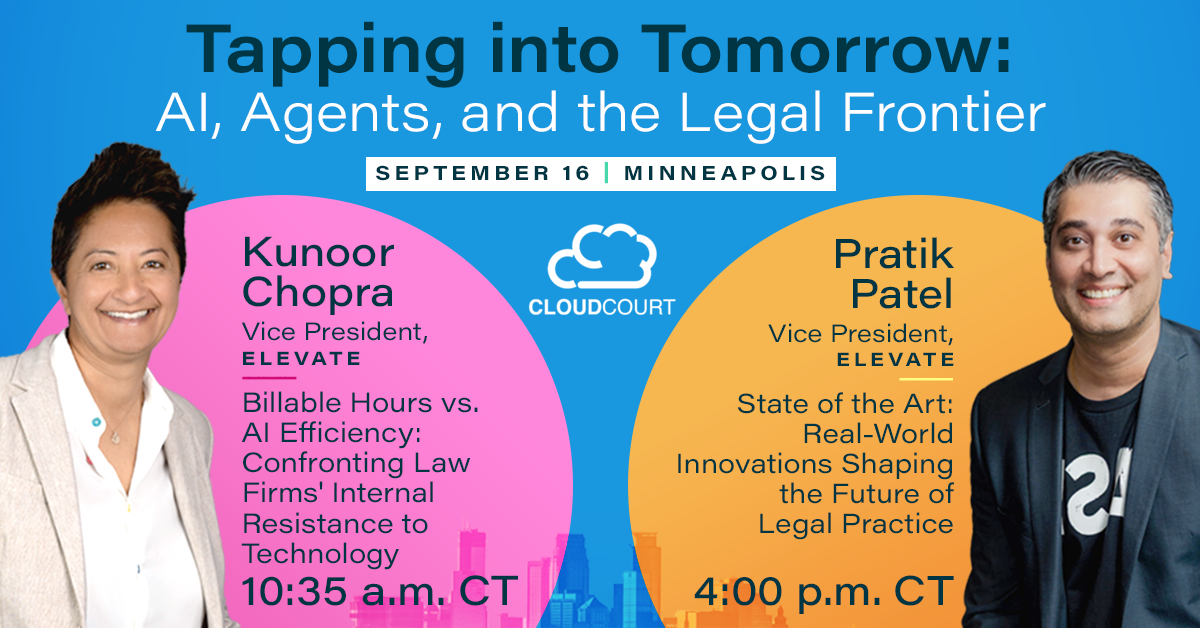 Tapping into Tomorrow:
AI, Agents, and the Legal Frontier

SEPTEMBER 16 | MINNEAPOLIS

Kunoor Chopra
Vice President,
ELEVATE

Billable Hours vs. AI Efficiency: Confronting Law Firms' Internal Resistance to Technology

10:35 a.m. CT

CLOUDCOURT

Pratik Patel
Vice President,
ELEVATE

State of the Art: Real-World Innovations Shaping the Future of Legal Practice

4:00 p.m. CT